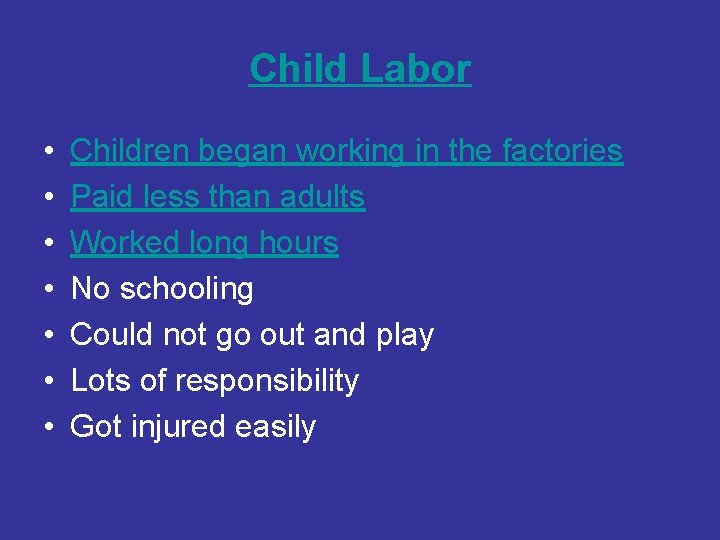 Child Labor

• Children began working in the factories
• Paid less than adults
• Worked long hours
• No schooling
• Could not go out and play
• Lots of responsibility
• Got injured easily